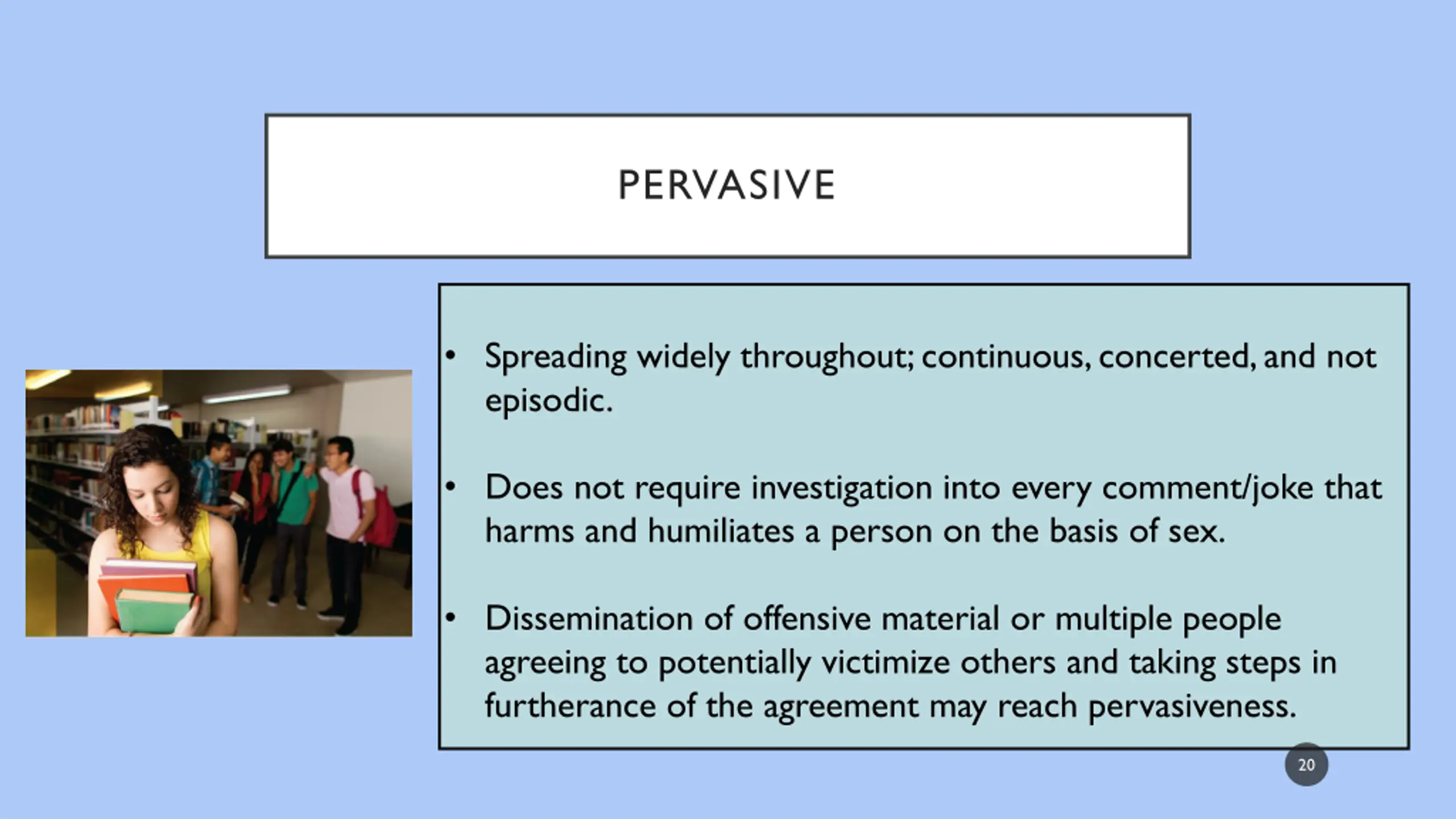 PERVASIVE

• Spreading widely throughout; continuous, concerted, and not episodic.

• Does not require investigation into every comment/joke that harms and humiliates a person on the basis of sex.

• Dissemination of offensive material or multiple people agreeing to potentially victimize others and taking steps in furtherance of the agreement may reach pervasiveness.

20